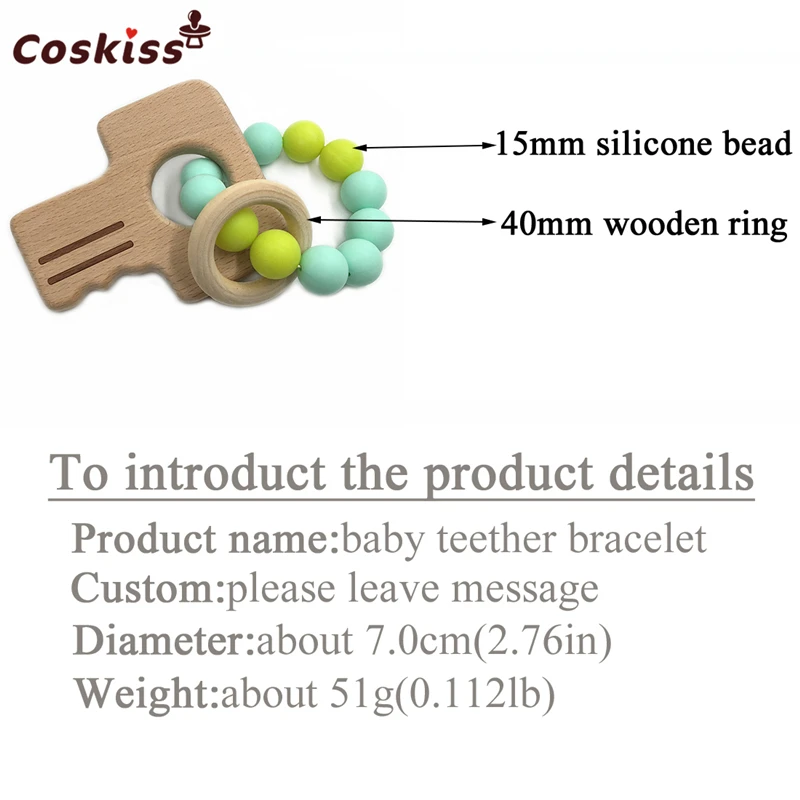 Coskiss

15mm silicone bead

40mm wooden ring

To introduct the product details

Product name:baby teether bracelet

Custom:please leave message

Diameter:about 7.0cm(2.76in)

Weight:about 51g(0.112lb)